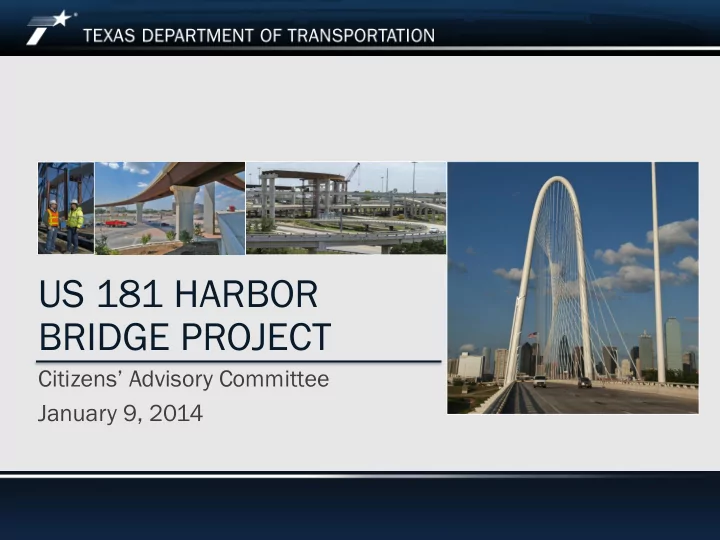 TEXAS DEPARTMENT OF TRANSPORTATION

US 181 HARBOR BRIDGE PROJECT

Citizens' Advisory Committee

January 9, 2014